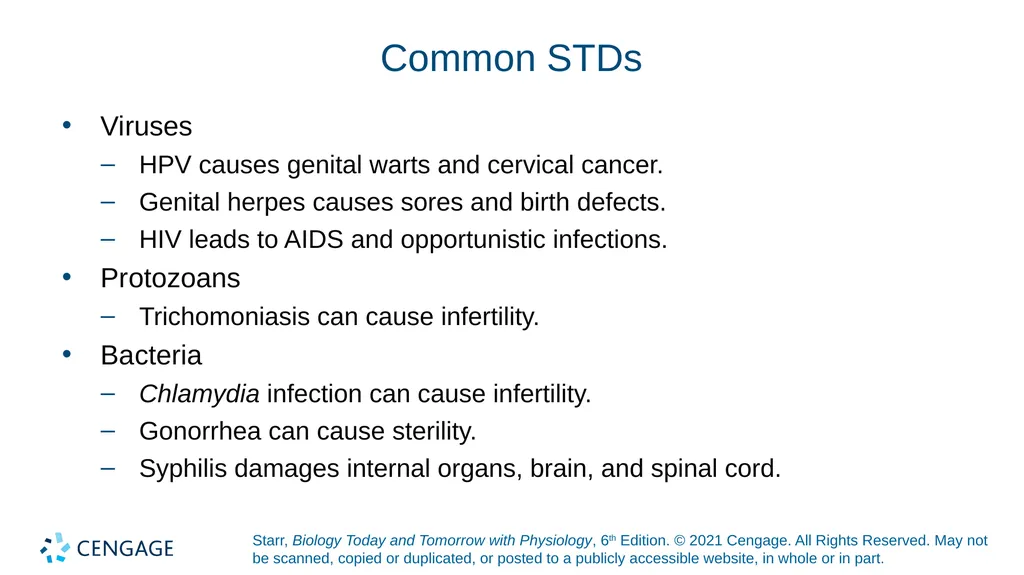 Common STDs

• Viruses
– HPV causes genital warts and cervical cancer.
– Genital herpes causes sores and birth defects.
– HIV leads to AIDS and opportunistic infections.
• Protozoans
– Trichomoniasis can cause infertility.
• Bacteria
– Chlamydia infection can cause infertility.
– Gonorrhea can cause sterility.
– Syphilis damages internal organs, brain, and spinal cord.

CENGAGE

Starr, Biology Today and Tomorrow with Physiology, 6th Edition. © 2021 Cengage. All Rights Reserved. May not be scanned, copied or duplicated, or posted to a publicly accessible website, in whole or in part.